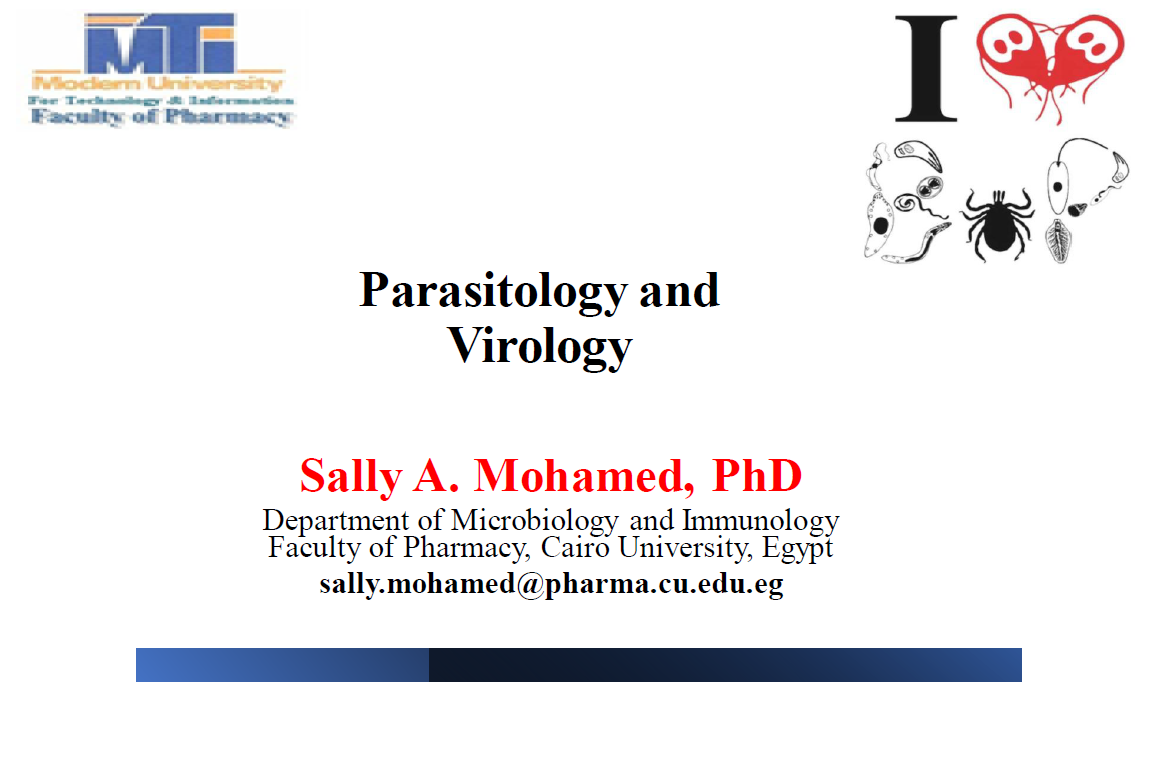 MTI
Modern University
For Technology & Information
Faculty of Pharmacy

I

Parasitology and Virology

Sally A. Mohamed, PhD
Department of Microbiology and Immunology
Faculty of Pharmacy, Cairo University, Egypt
sally.mohamed@pharma.cu.edu.eg